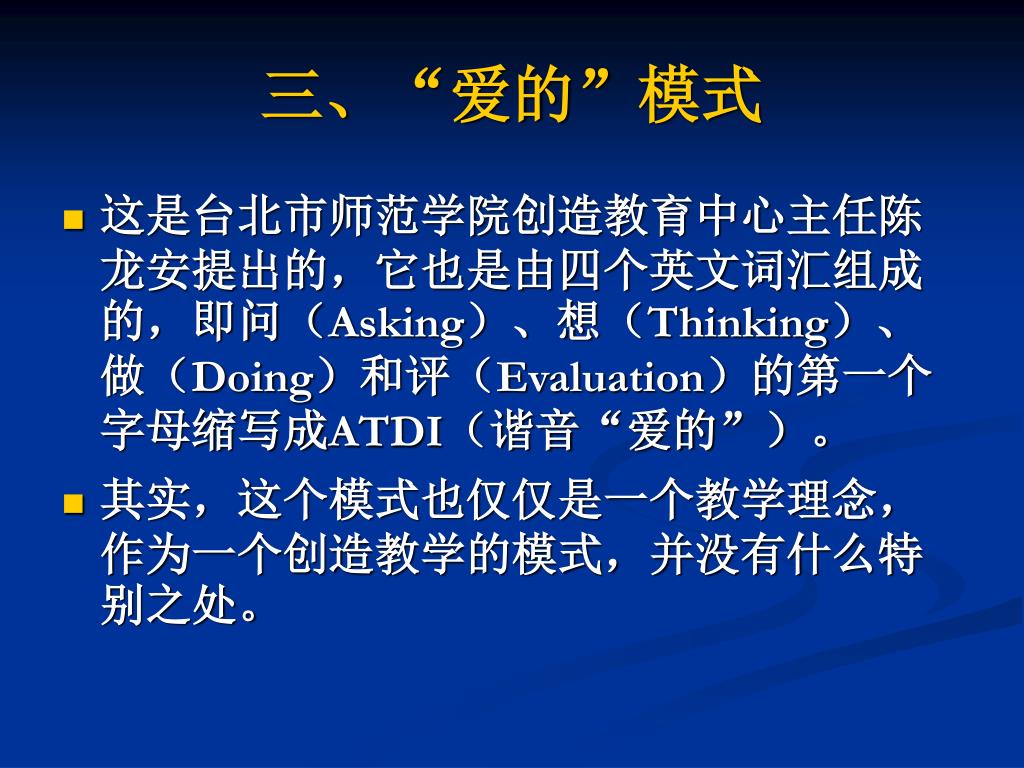 三、“爱的”模式

■ 这是台北市师范学院创造教育中心主任陈龙安提出的，它也是由四个英文词汇组成的，即问（Asking）、想（Thinking）、做（Doing）和评（Evaluation）的第一个字母缩写成ATDI（谐音“爱的”）。

■ 其实，这个模式也仅仅是一个教学理念，作为一个创造教学的模式，并没有什么特别之处。